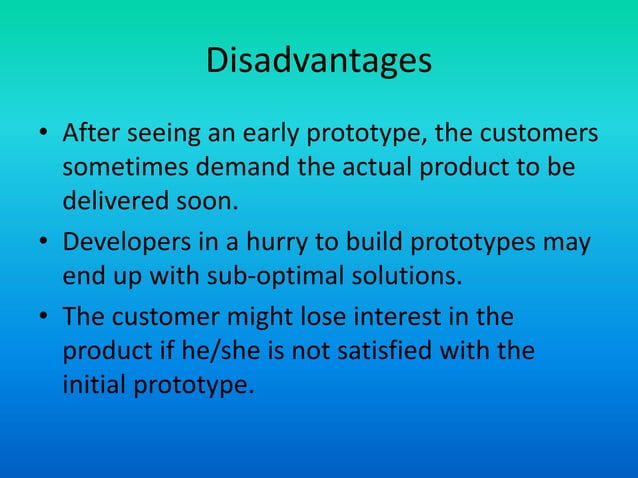 Disadvantages

• After seeing an early prototype, the customers sometimes demand the actual product to be delivered soon.

• Developers in a hurry to build prototypes may end up with sub-optimal solutions.

• The customer might lose interest in the product if he/she is not satisfied with the initial prototype.